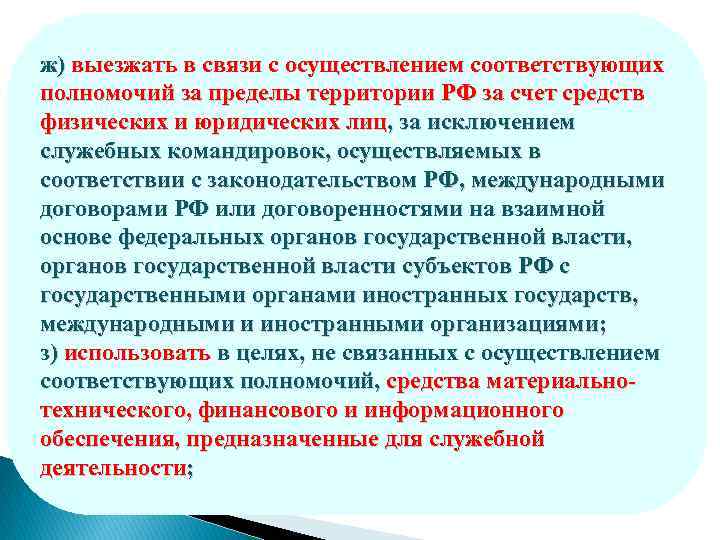 ж) выезжать в связи с осуществлением соответствующих полномочий за пределы территории РФ за счет средств физических и юридических лиц, за исключением служебных командировок, осуществляемых в соответствии с законодательством РФ, международными договорами РФ или договоренностями на взаимной основе федеральных органов государственной власти, органов государственной власти субъектов РФ с государственными органами иностранных государств, международными и иностранными организациями;
з) использовать в целях, не связанных с осуществлением соответствующих полномочий, средства материально-технического, финансового и информационного обеспечения, предназначенные для служебной деятельности;